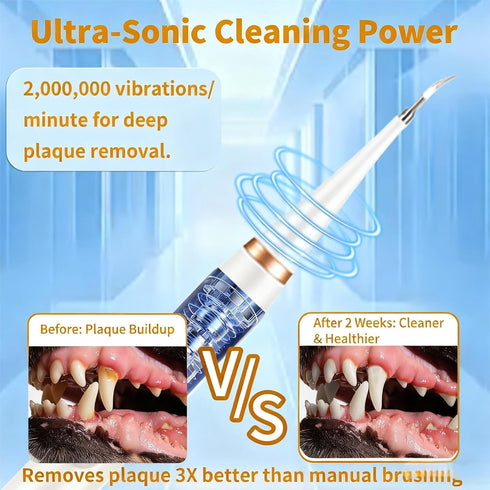 Ultra-Sonic Cleaning Power

2,000,000 vibrations/ minute for deep plaque removal.

Before: Plaque Buildup

V/S

After 2 Weeks: Cleaner & Healthier

Removes plaque 3X better than manual brushing